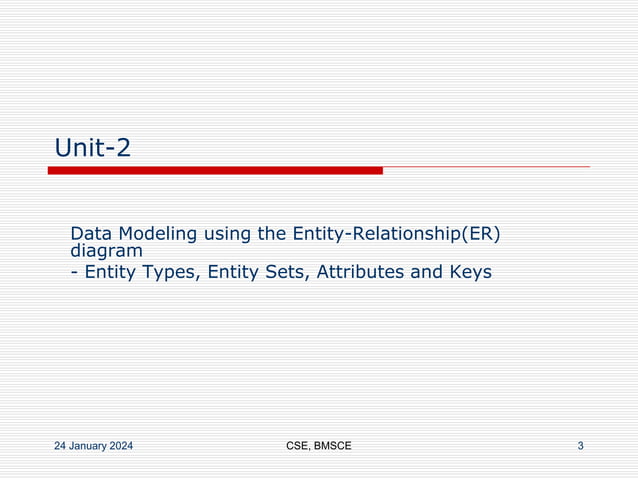 Unit-2

Data Modeling using the Entity-Relationship(ER) diagram
- Entity Types, Entity Sets, Attributes and Keys

24 January 2024

CSE, BMSCE

3